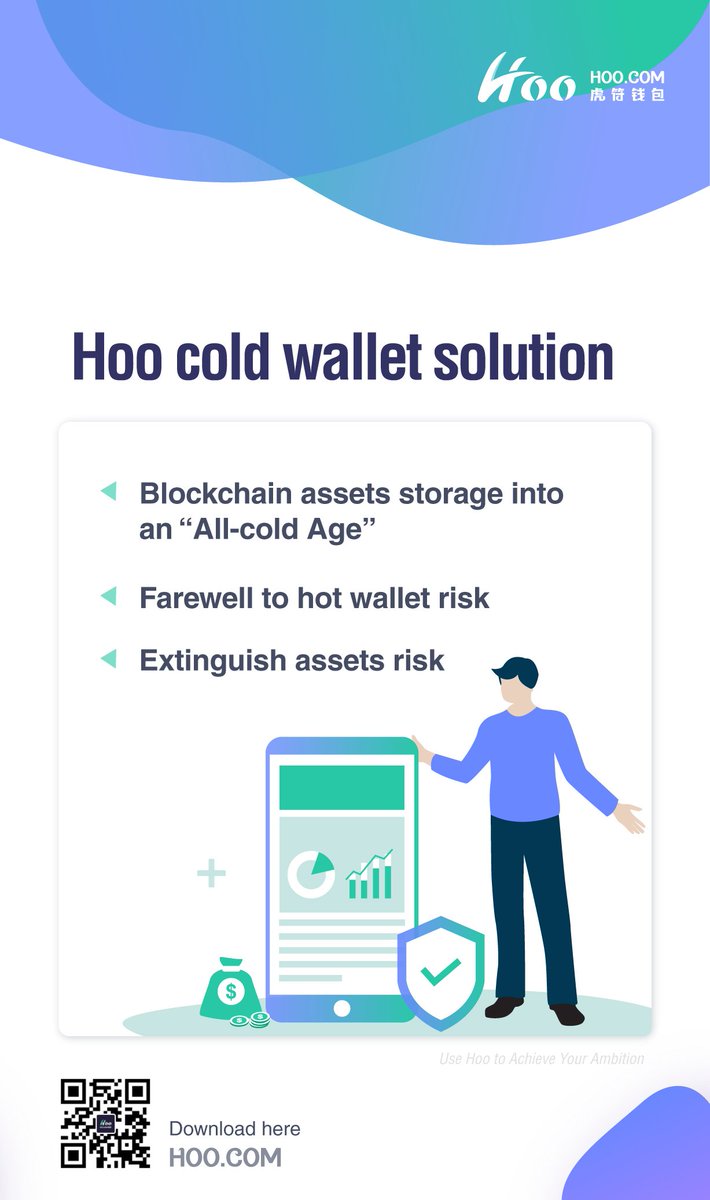 Hoo HOO.COM 虎符钱包

Hoo cold wallet solution

Blockchain assets storage into an “All-cold Age”

Farewell to hot wallet risk

Extinguish assets risk

$

Use Hoo to Achieve Your Ambition

Download here
HOO.COM